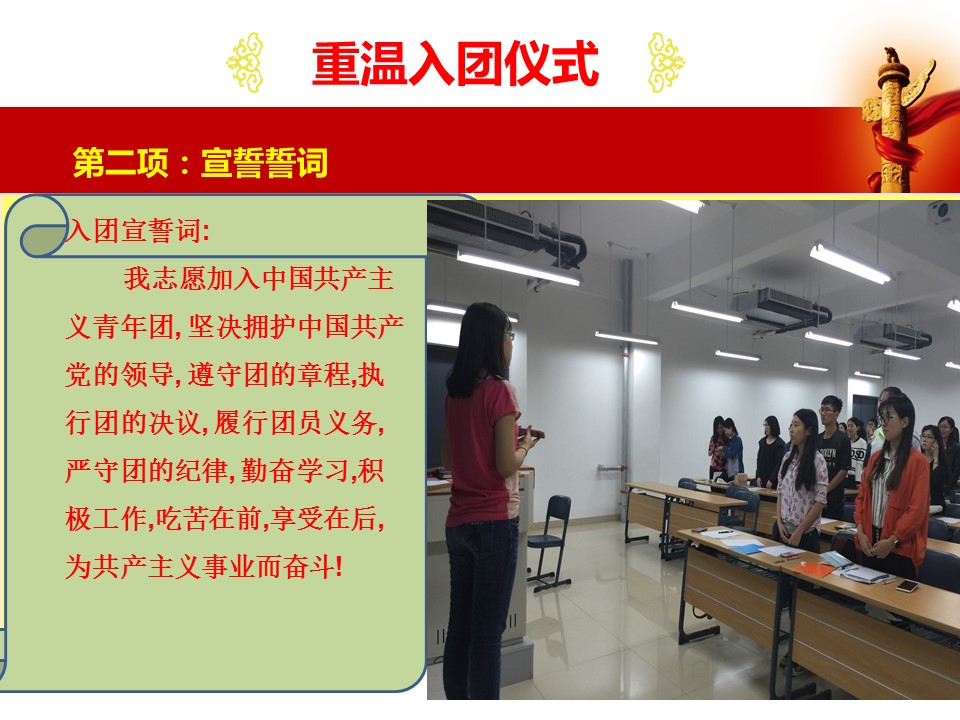 重温入团仪式

第二项：宣誓誓词

入团宣誓词:

我志愿加入中国共产主义青年团,坚决拥护中国共产党的领导,遵守团的章程,执行团的决议,履行团员义务,严守团的纪律,勤奋学习,积极工作,吃苦在前,享受在后,为共产主义事业而奋斗!